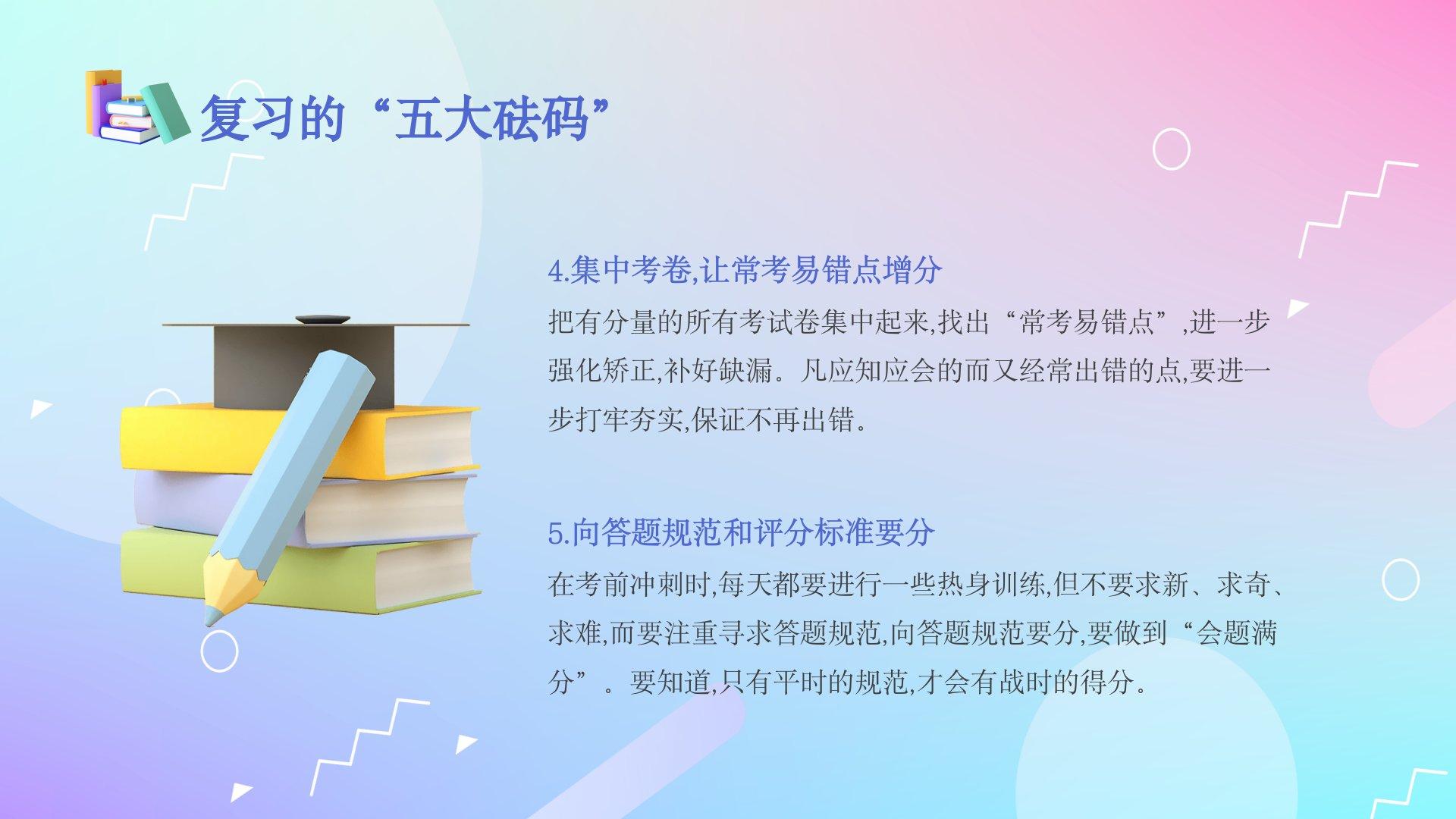 复习的“五大砝码”

4.集中考卷,让常考易错点增分

把有分量的所有考试卷集中起来,找出“常考易错点”,进一步强化矫正,补好缺漏。凡应知应会的而又经常出错的点,要进一步打牢夯实,保证不再出错。

5.向答题规范和评分标准要分

在考前冲刺时,每天都要进行一些热身训练,但不要求新、求奇、求难,而要注重寻求答题规范,向答题规范要分,要做到“会题满分”。要知道,只有平时的规范,才会有战时的得分。